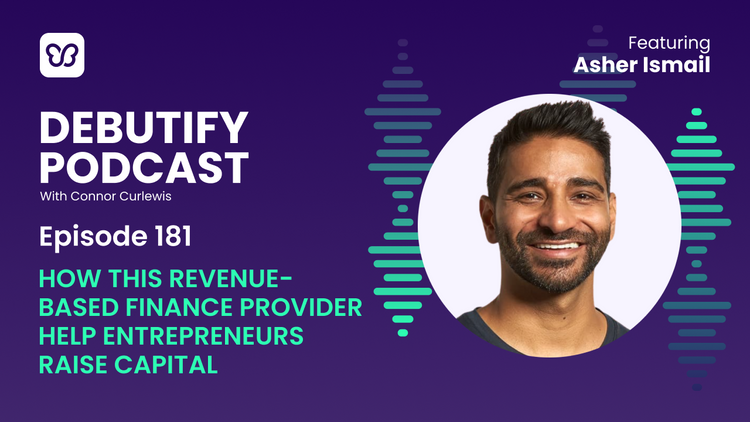 Featuring
Asher Ismail

DEBUTIFY PODCAST
With Connor Curlewis

Episode 181

HOW THIS REVENUE-BASED FINANCE PROVIDER HELP ENTREPRENEURS RAISE CAPITAL